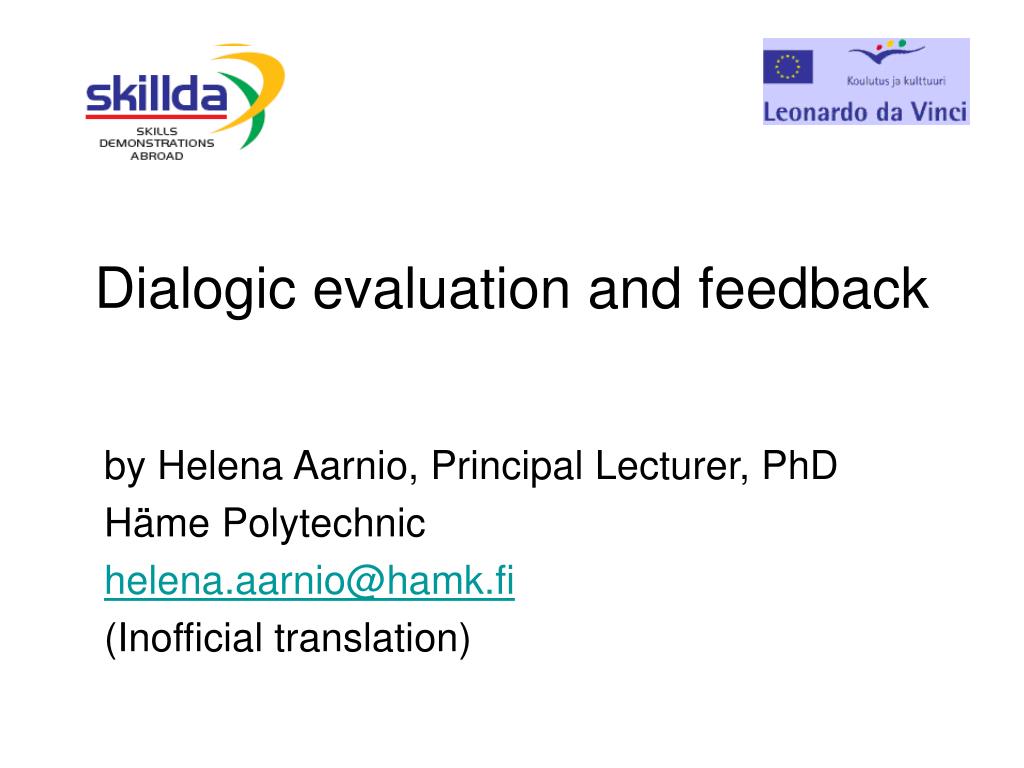 skillda
SKILLS DEMONSTRATIONS ABROAD

Koulutus ja kulttuuri
Leonardo da Vinci

Dialogic evaluation and feedback

by Helena Aarnio, Principal Lecturer, PhD
Häme Polytechnic
helena.aarnio@hamk.fi
(Inofficial translation)